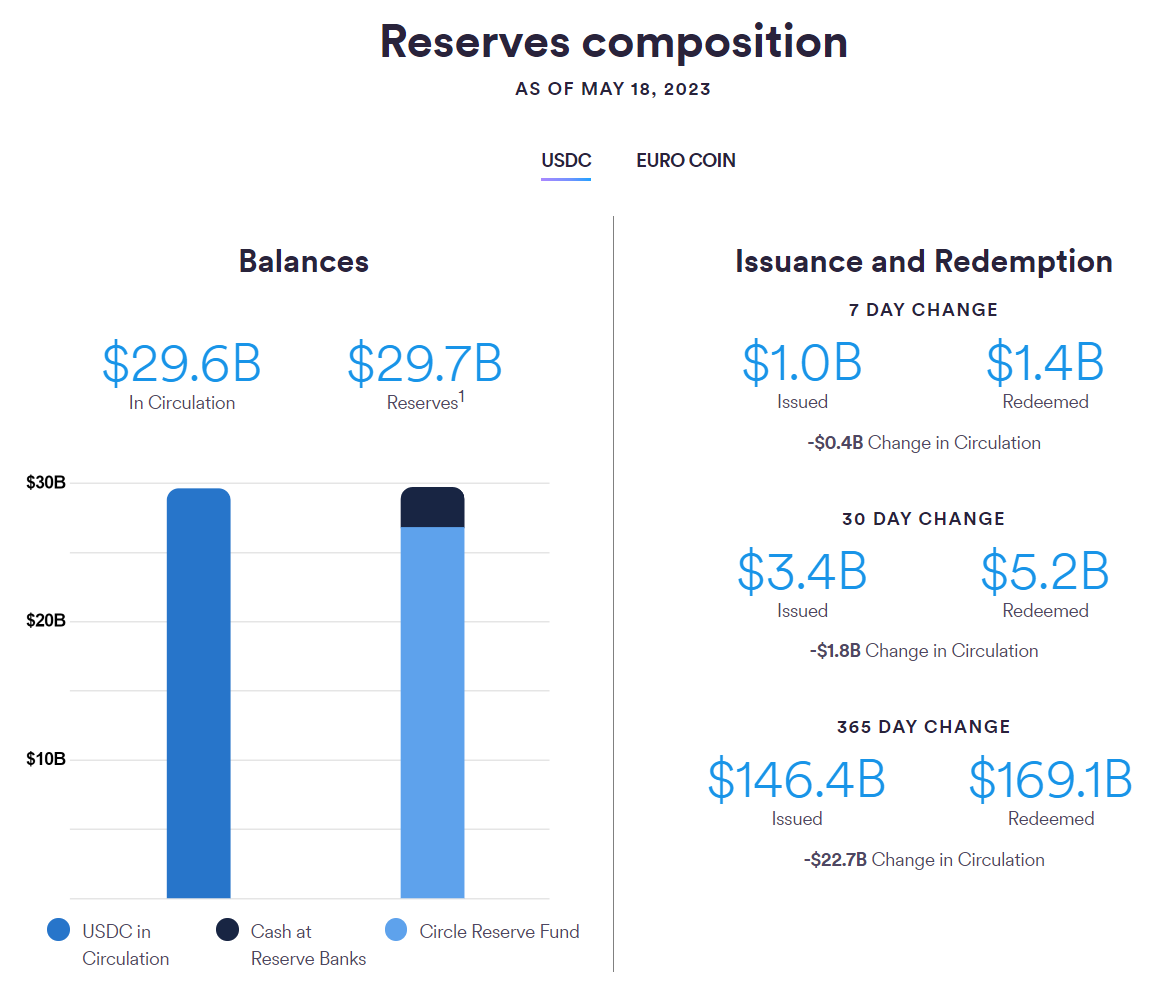 Reserves composition

AS OF MAY 18, 2023

USDC EURO COIN

Balances

\$29.6B
In Circulation

\$29.7B
Reserves$^1$

\$30B

\$20B

\$10B

USDC in Circulation

Cash at Reserve Banks

Circle Reserve Fund

Issuance and Redemption

7 DAY CHANGE

\$1.0B
Issued

\$1.4B
Redeemed

-\$0.4B Change in Circulation

30 DAY CHANGE

\$3.4B
Issued

\$5.2B
Redeemed

-\$1.8B Change in Circulation

365 DAY CHANGE

\$146.4B
Issued

\$169.1B
Redeemed

-\$22.7B Change in Circulation